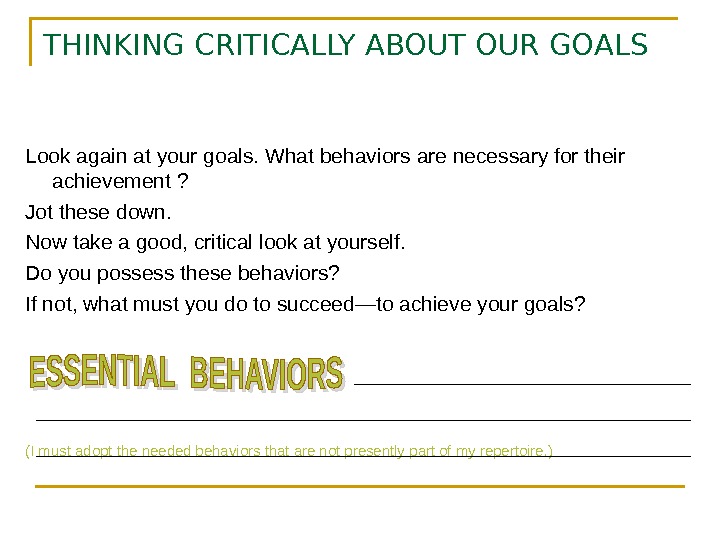 THINKING CRITICALLY ABOUT OUR GOALS

Look again at your goals. What behaviors are necessary for their achievement ?

Jot these down.

Now take a good, critical look at yourself.

Do you possess these behaviors?

If not, what must you do to succeed—to achieve your goals?

ESSENTIAL BEHAVIORS

(I must adopt the needed behaviors that are not presently part of my repertoire.)